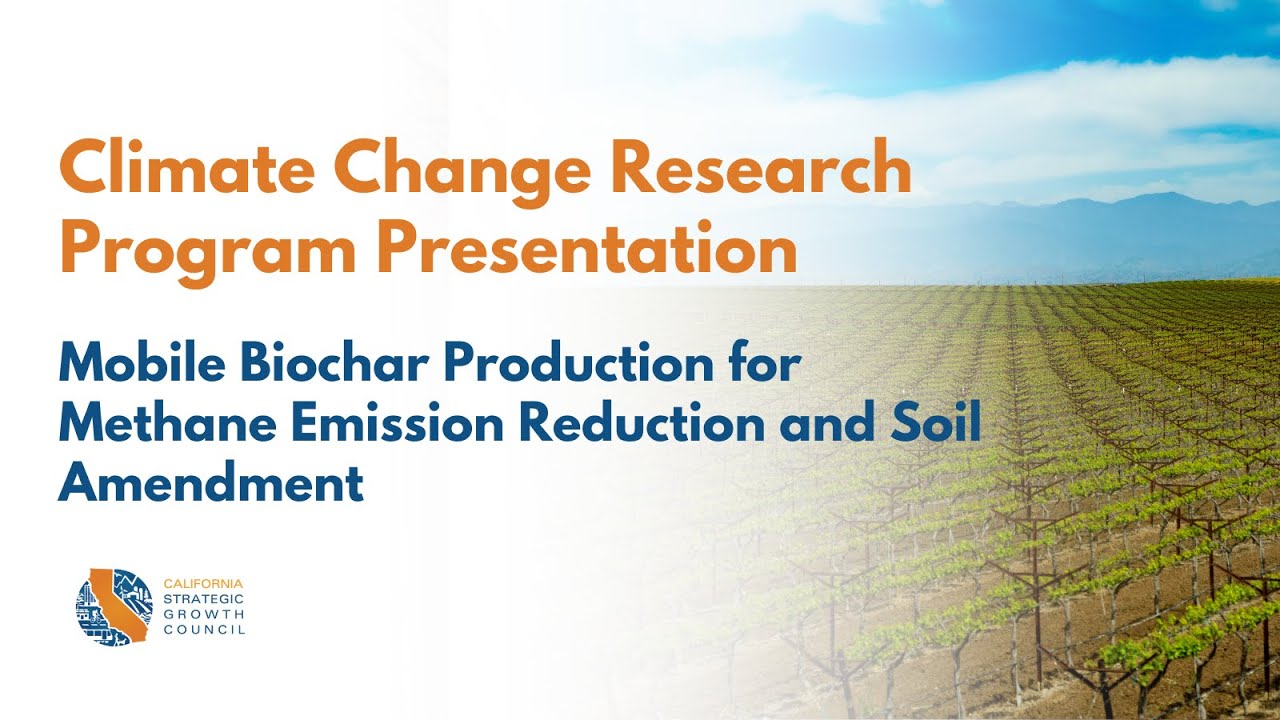 Climate Change Research Program Presentation

Mobile Biochar Production for Methane Emission Reduction and Soil Amendment

CALIFORNIA
STRATEGIC
GROWTH
COUNCIL